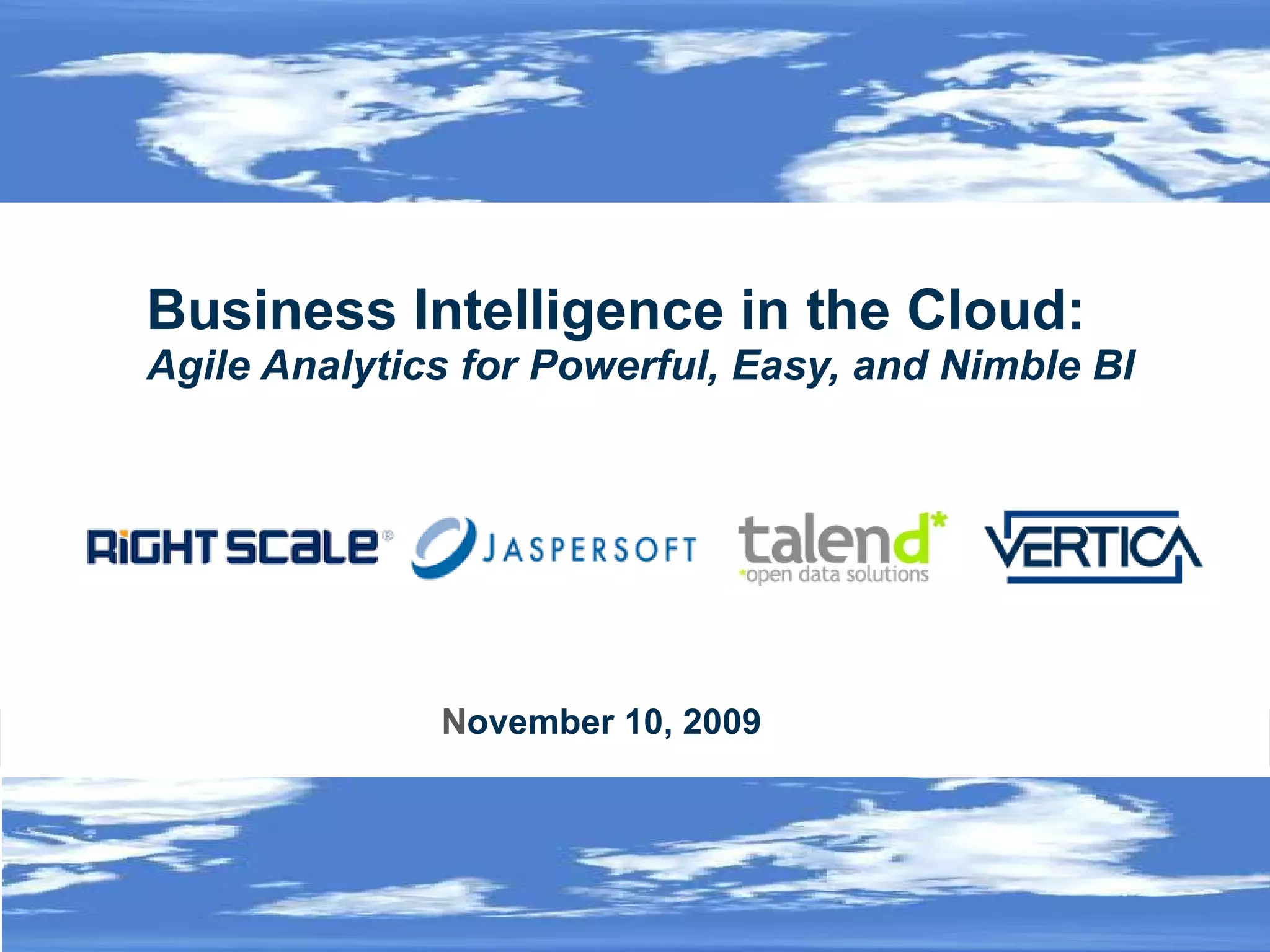 Business Intelligence in the Cloud:
Agile Analytics for Powerful, Easy, and Nimble BI

RiGHTSCaLe® JASPERSOFT talend* *open data solutions VERTICA

November 10, 2009